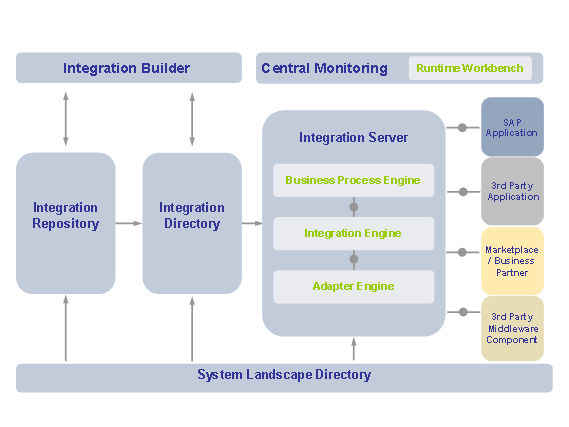 Integration Builder

Central Monitoring

Runtime Workbench

Integration Repository

Integration Directory

Integration Server

Business Process Engine

Integration Engine

Adapter Engine

SAP Application

3rd Party Application

Marketplace / Business Partner

3rd Party Middleware Component

System Landscape Directory